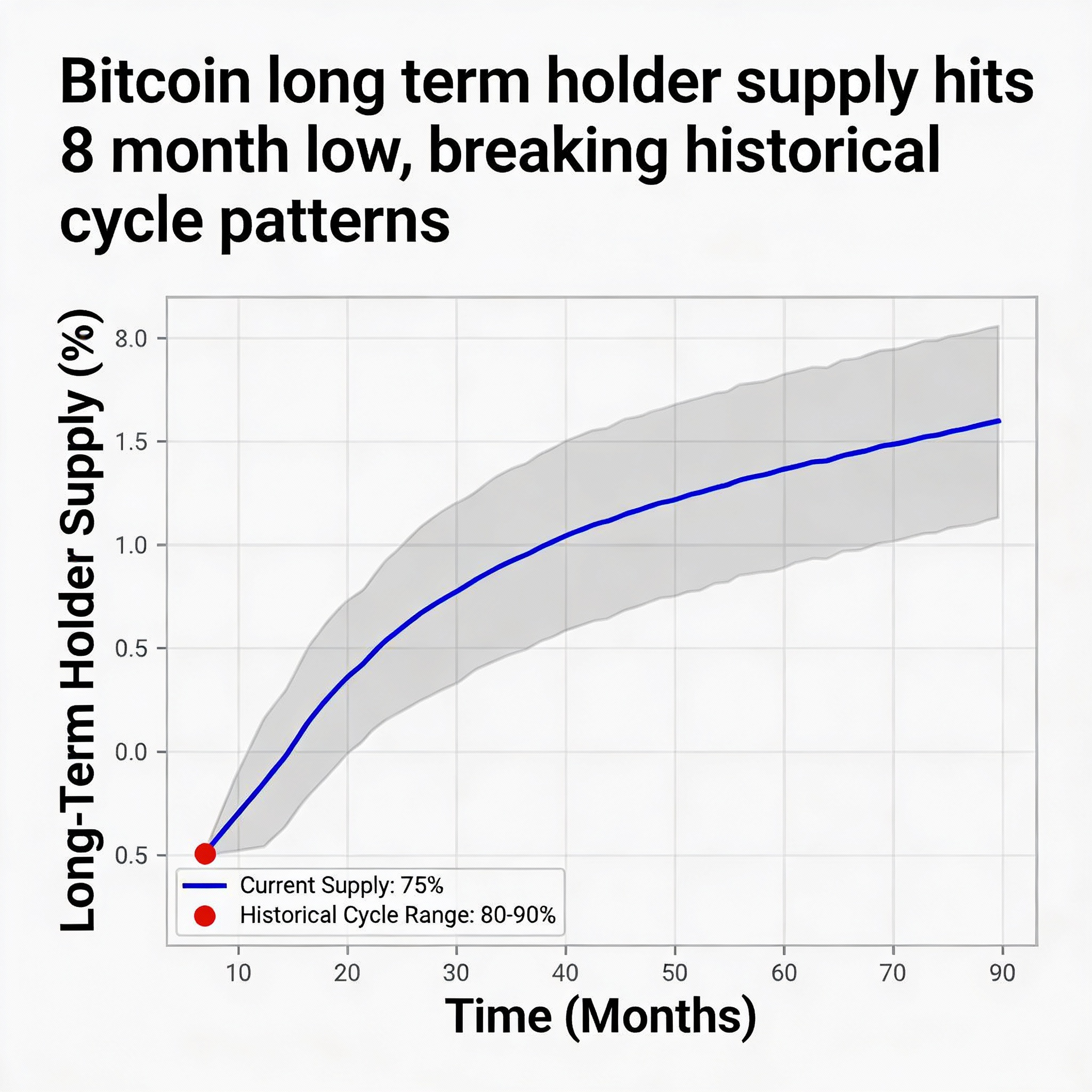 Bitcoin long term holder supply hits 8 month low, breaking historical cycle patterns

Long-Term Holder Supply (%)

8.0
1.5
1.0
0.5
0.0
0.5

Current Supply: 75%
Historical Cycle Range: 80-90%

10
20
30
40
50
60
70
90

Time (Months)